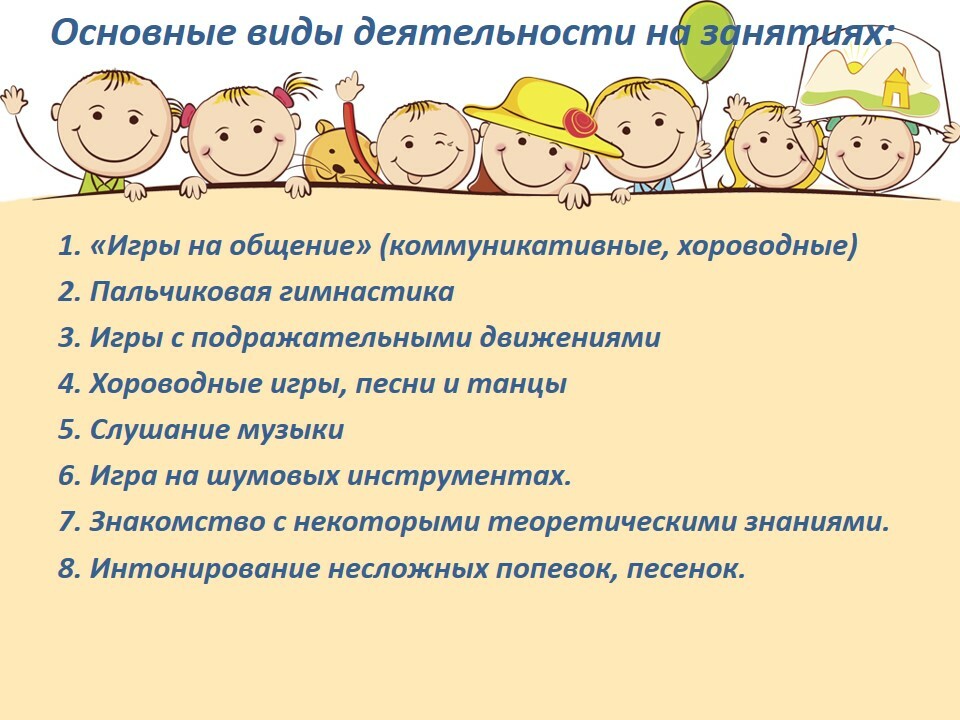 Основные виды деятельности на занятиях:

1. «Игры на общение» (коммуникативные, хороводные)

2. Пальчиковая гимнастика

3. Игры с подражательными движениями

4. Хороводные игры, песни и танцы

5. Слушание музыки

6. Игра на шумовых инструментах.

7. Знакомство с некоторыми теоретическими знаниями.

8. Интонирование несложных попевок, песенок.